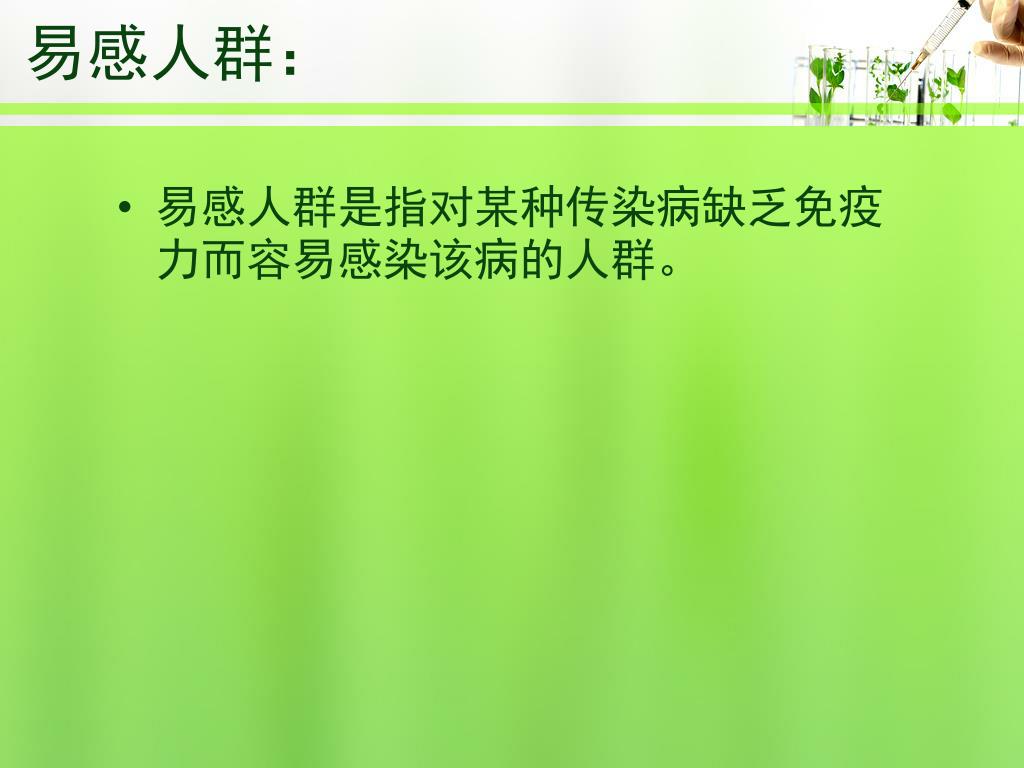 易感人群：

• 易感人群是指对某种传染病缺乏免疫力而容易感染该病的人群。